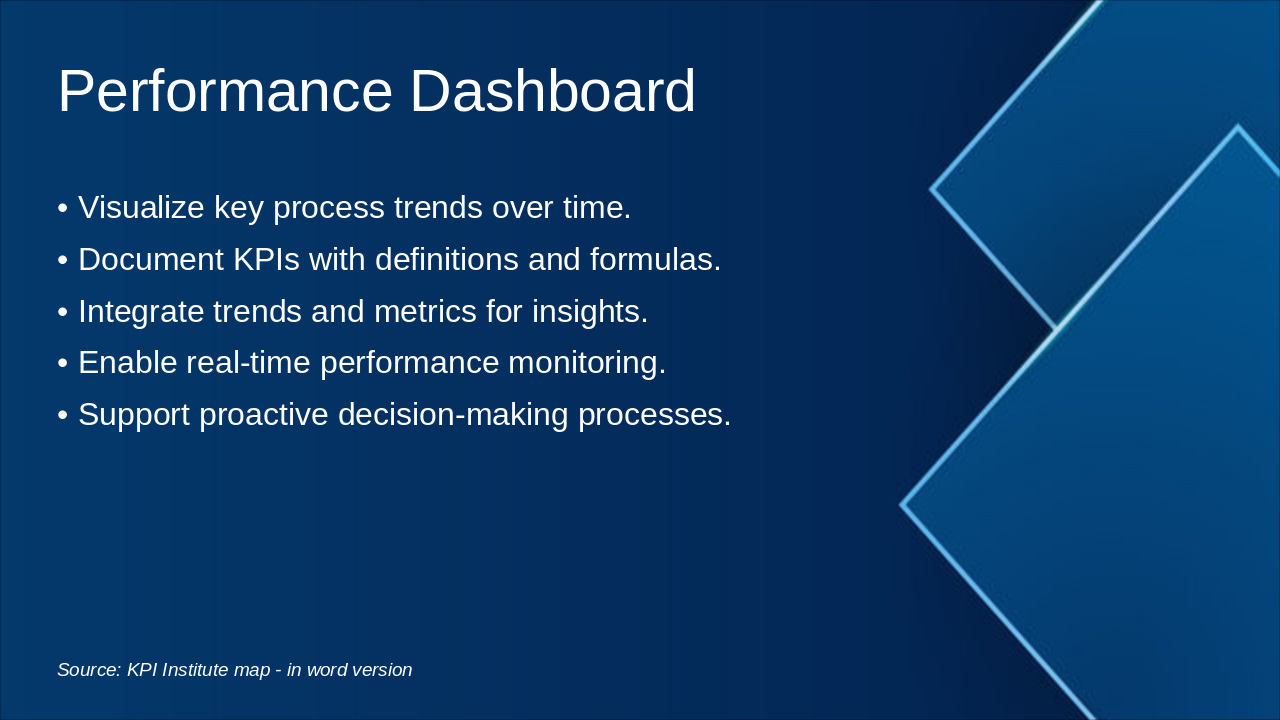 Performance Dashboard

• Visualize key process trends over time.
• Document KPIs with definitions and formulas.
• Integrate trends and metrics for insights.
• Enable real-time performance monitoring.
• Support proactive decision-making processes.

Source: KPI Institute map - in word version